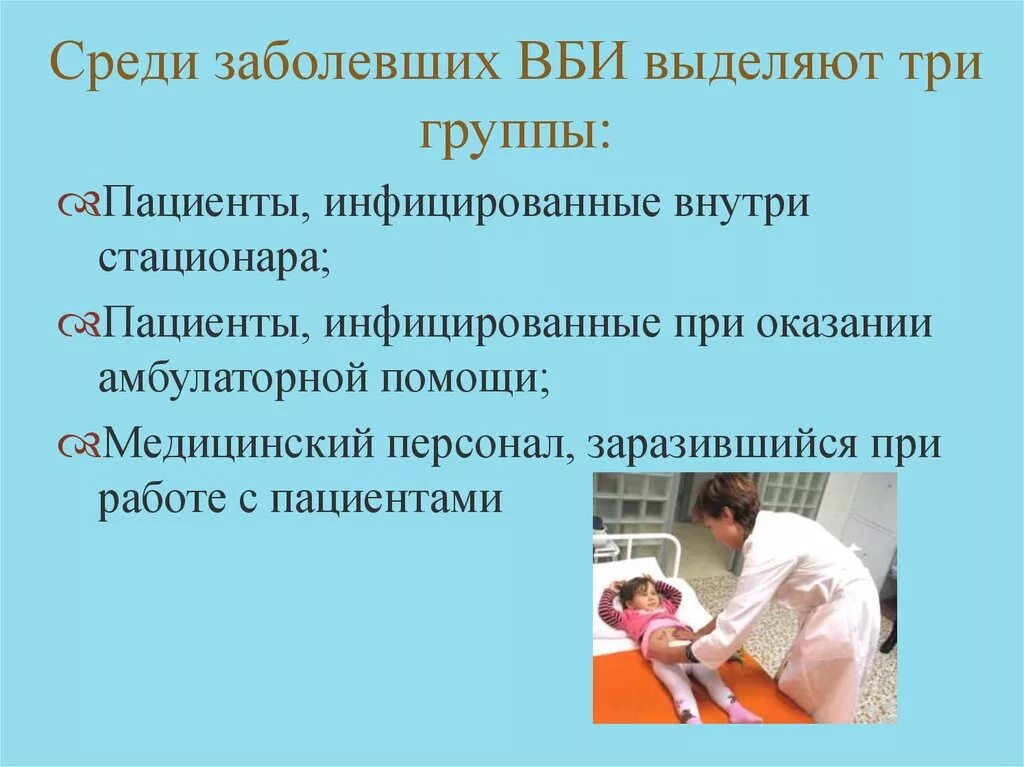 Среди заболевших ВБИ выделяют три группы:

Пациенты, инфицированные внутри стационара;

Пациенты, инфицированные при оказании амбулаторной помощи;

Медицинский персонал, заразившийся при работе с пациентами